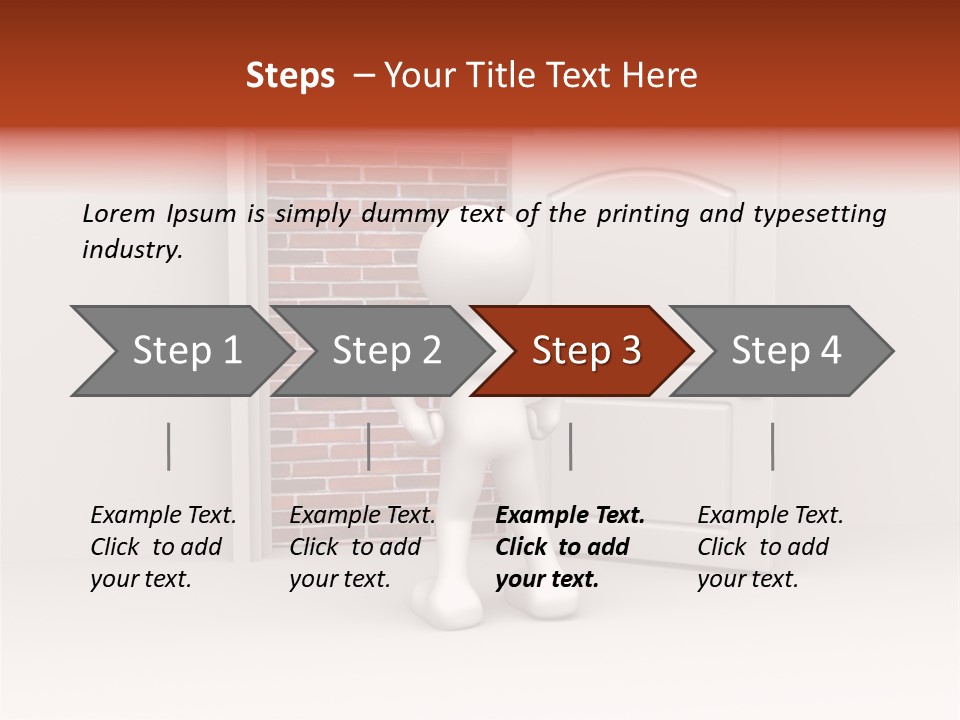 Steps – Your Title Text Here

Lorem Ipsum is simply dummy text of the printing and typesetting industry.

Step 1

Step 2

Step 3

Step 4

Example Text. Click to add your text.

Example Text. Click to add your text.

Example Text. Click to add your text.

Example Text. Click to add your text.